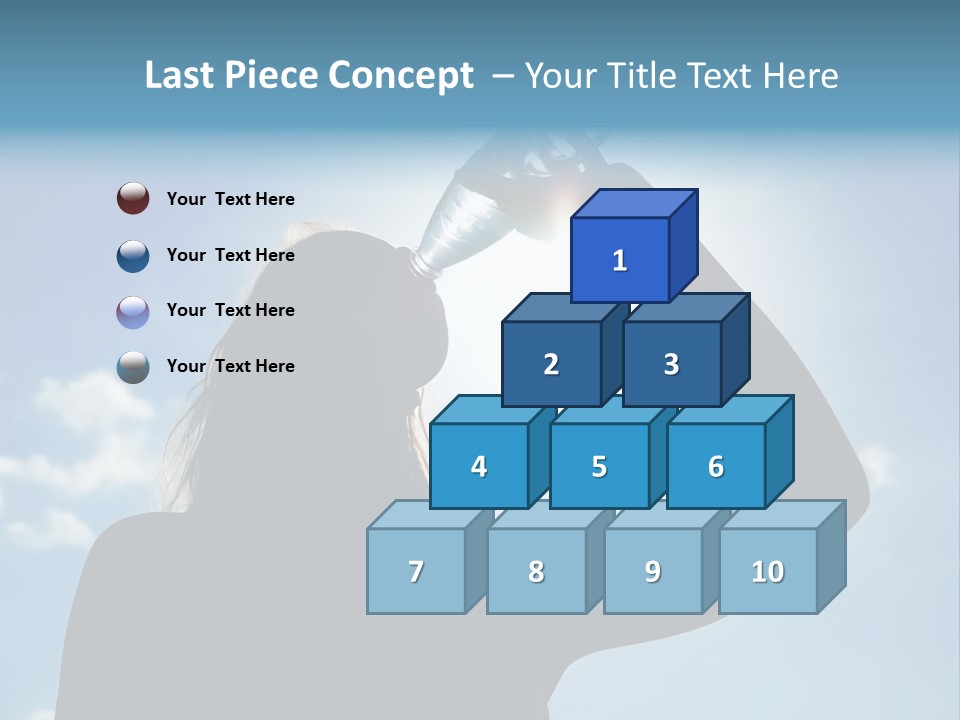 Last Piece Concept – Your Title Text Here

Your Text Here

Your Text Here

Your Text Here

Your Text Here

1

2 3

4 5 6

7 8 9 10